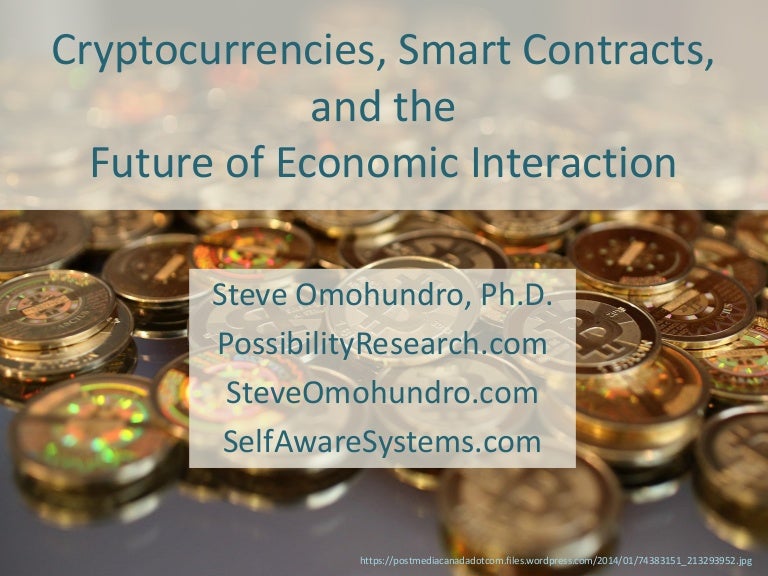 Cryptocurrencies, Smart Contracts, and the Future of Economic Interaction

Steve Omohundro, Ph.D.
PossibilityResearch.com
SteveOmohundro.com
SelfAwareSystems.com

https://postmediacanadadotcom.files.wordpress.com/2014/01/74383151_213293952.jpg